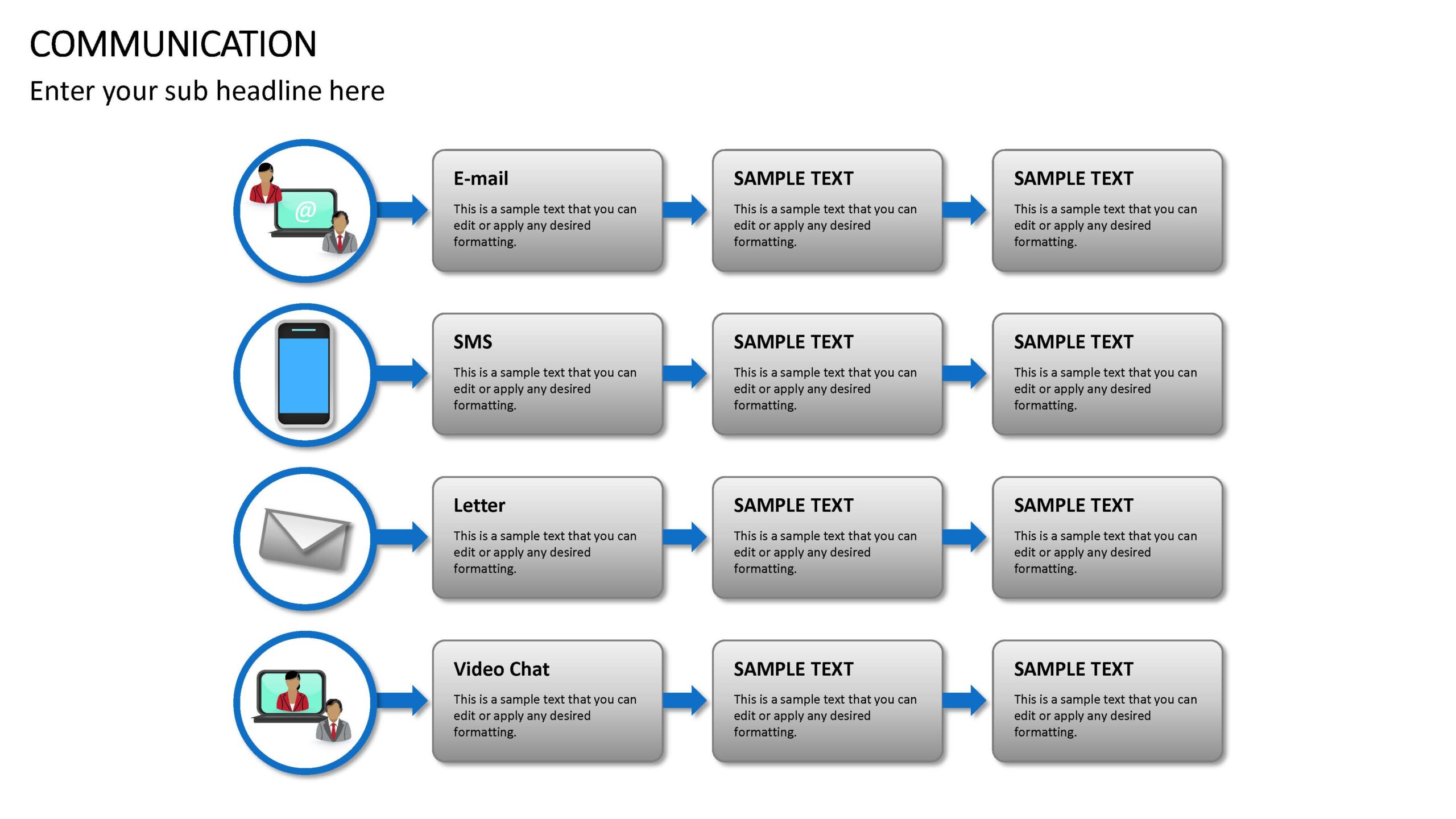 COMMUNICATION

Enter your sub headline here

@

E-mail

This is a sample text that you can edit or apply any desired formatting.

SAMPLE TEXT

This is a sample text that you can edit or apply any desired formatting.

SAMPLE TEXT

This is a sample text that you can edit or apply any desired formatting.

SMS

This is a sample text that you can edit or apply any desired formatting.

SAMPLE TEXT

This is a sample text that you can edit or apply any desired formatting.

SAMPLE TEXT

This is a sample text that you can edit or apply any desired formatting.

Letter

This is a sample text that you can edit or apply any desired formatting.

SAMPLE TEXT

This is a sample text that you can edit or apply any desired formatting.

SAMPLE TEXT

This is a sample text that you can edit or apply any desired formatting.

Video Chat

This is a sample text that you can edit or apply any desired formatting.

SAMPLE TEXT

This is a sample text that you can edit or apply any desired formatting.

SAMPLE TEXT

This is a sample text that you can edit or apply any desired formatting.